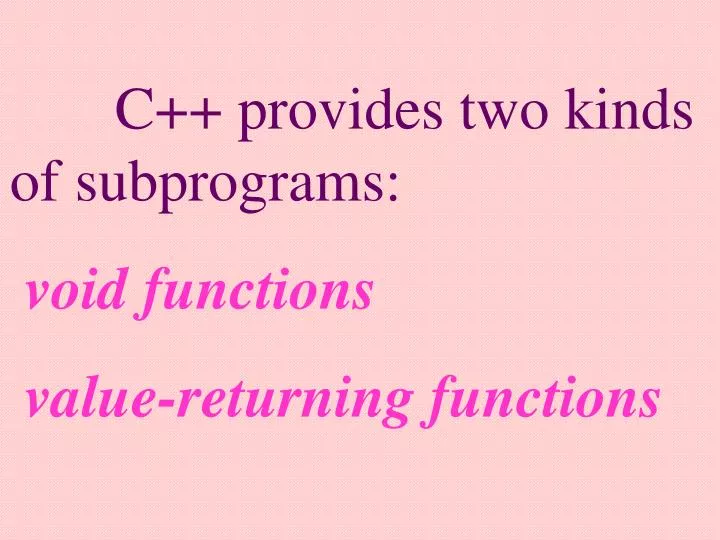 C++ provides two kinds of subprograms:

void functions

value-returning functions